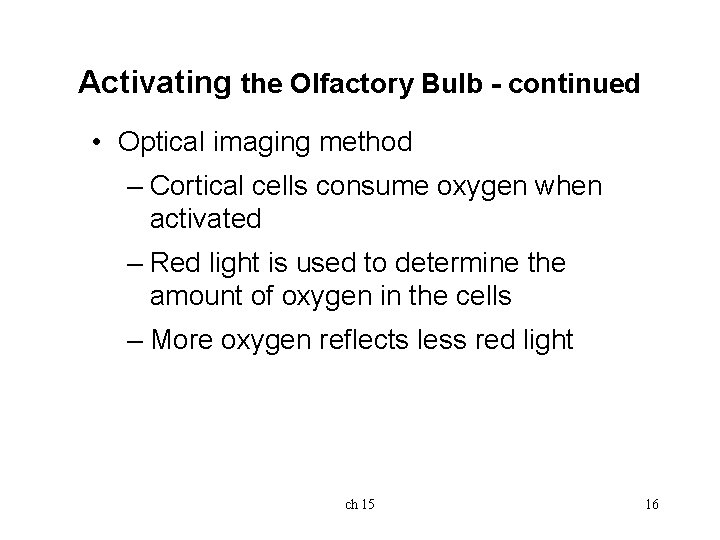 Activating the Olfactory Bulb - continued

• Optical imaging method
– Cortical cells consume oxygen when activated
– Red light is used to determine the amount of oxygen in the cells
– More oxygen reflects less red light

ch 15

16